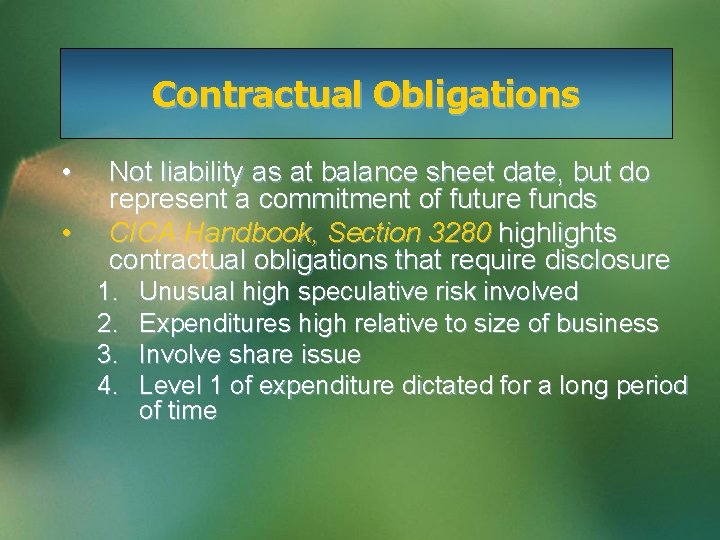 Contractual Obligations

• Not liability as at balance sheet date, but do represent a commitment of future funds
• CICA Handbook, Section 3280 highlights contractual obligations that require disclosure
1. Unusual high speculative risk involved
2. Expenditures high relative to size of business
3. Involve share issue
4. Level 1 of expenditure dictated for a long period of time